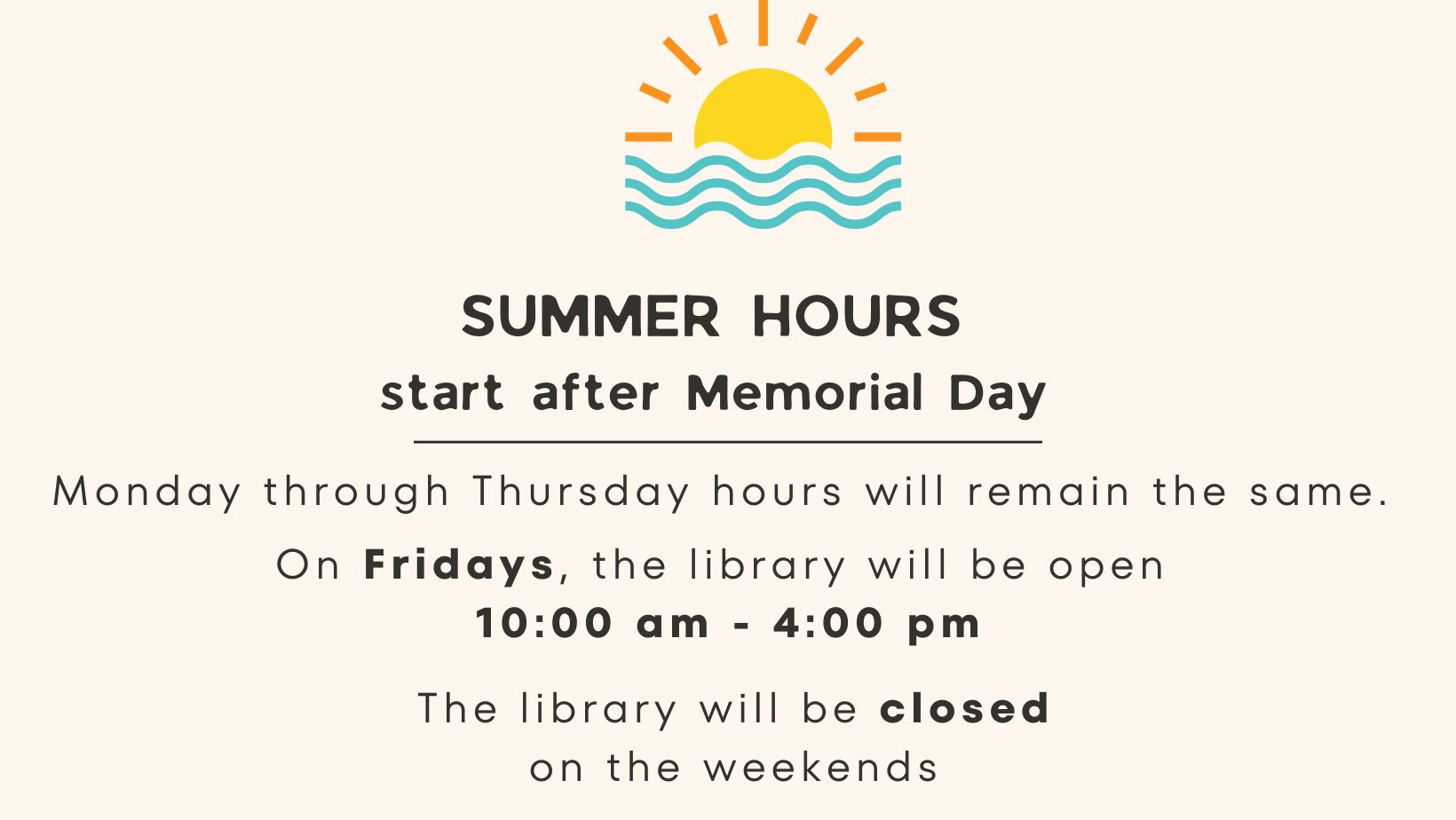 SUMMER HOURS
start after Memorial Day

Monday through Thursday hours will remain the same.

On Fridays, the library will be open
10:00 am - 4:00 pm

The library will be closed
on the weekends